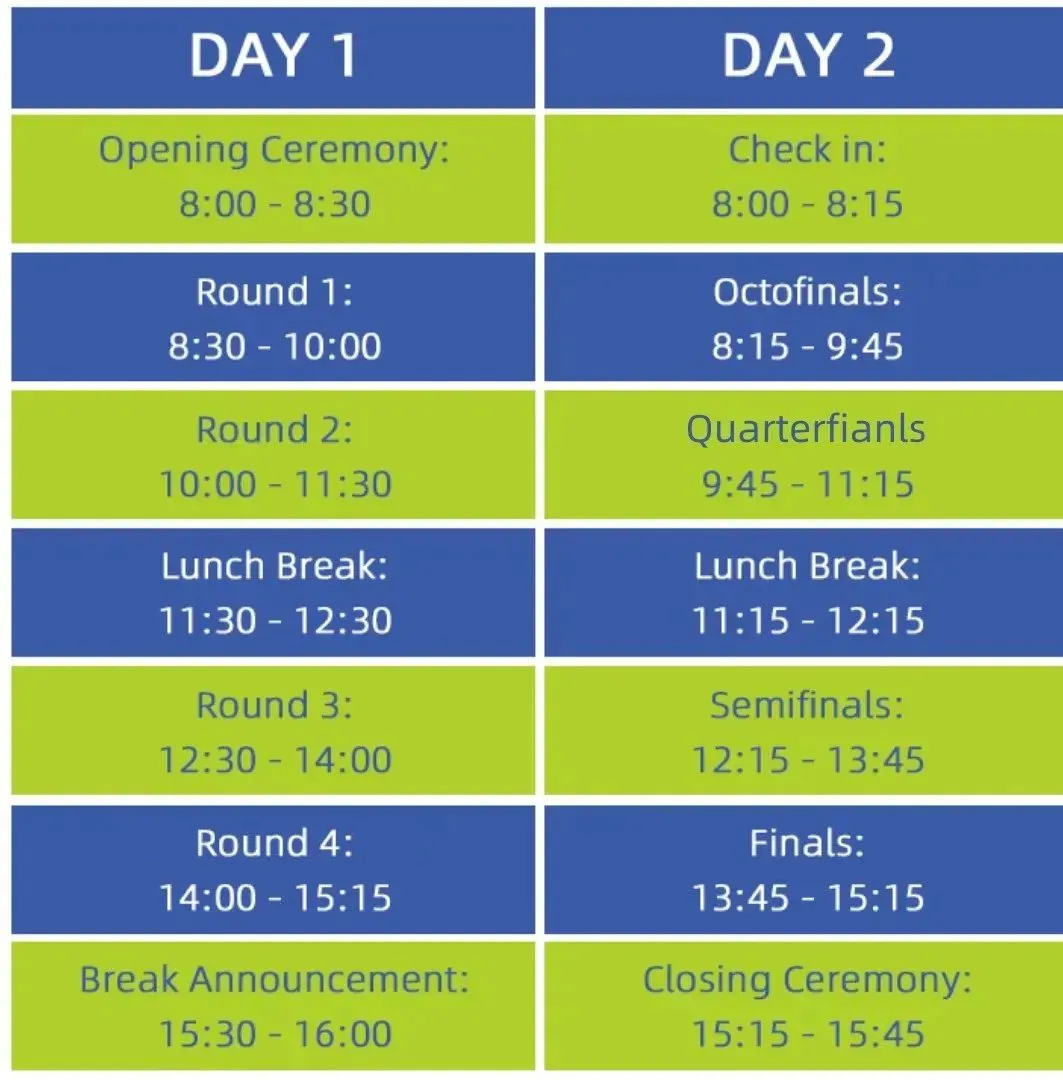 | DAY 1 | DAY 2 |
|---|---|
| Opening Ceremony: 8:00 - 8:30 | Check in: 8:00 - 8:15 |
| Round 1: 8:30 - 10:00 | Octofinals: 8:15 - 9:45 |
| Round 2: 10:00 - 11:30 | Quarterfianls 9:45 - 11:15 |
| Lunch Break: 11:30 - 12:30 | Lunch Break: 11:15 - 12:15 |
| Round 3: 12:30 - 14:00 | Semifinals: 12:15 - 13:45 |
| Round 4: 14:00 - 15:15 | Finals: 13:45 - 15:15 |
| Break Announcement: 15:30 - 16:00 | Closing Ceremony: 15:15 - 15:45 |